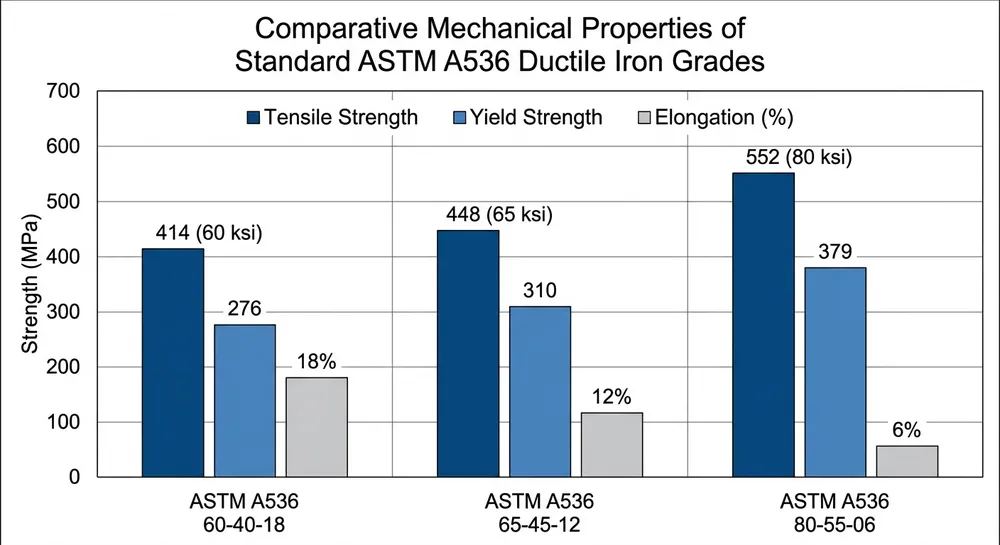 Comparative Mechanical Properties of Standard ASTM A536 Ductile Iron Grades

Tensile Strength
Yield Strength
Elongation (%)

Strength (MPa)

700
600
500
400
300
200
100
0

414 (60 ksi)
276
18%

448 (65 ksi)
310
12%

552 (80 ksi)
379
6%

ASTM A536
60-40-18

ASTM A536
65-45-12

ASTM A536
80-55-06